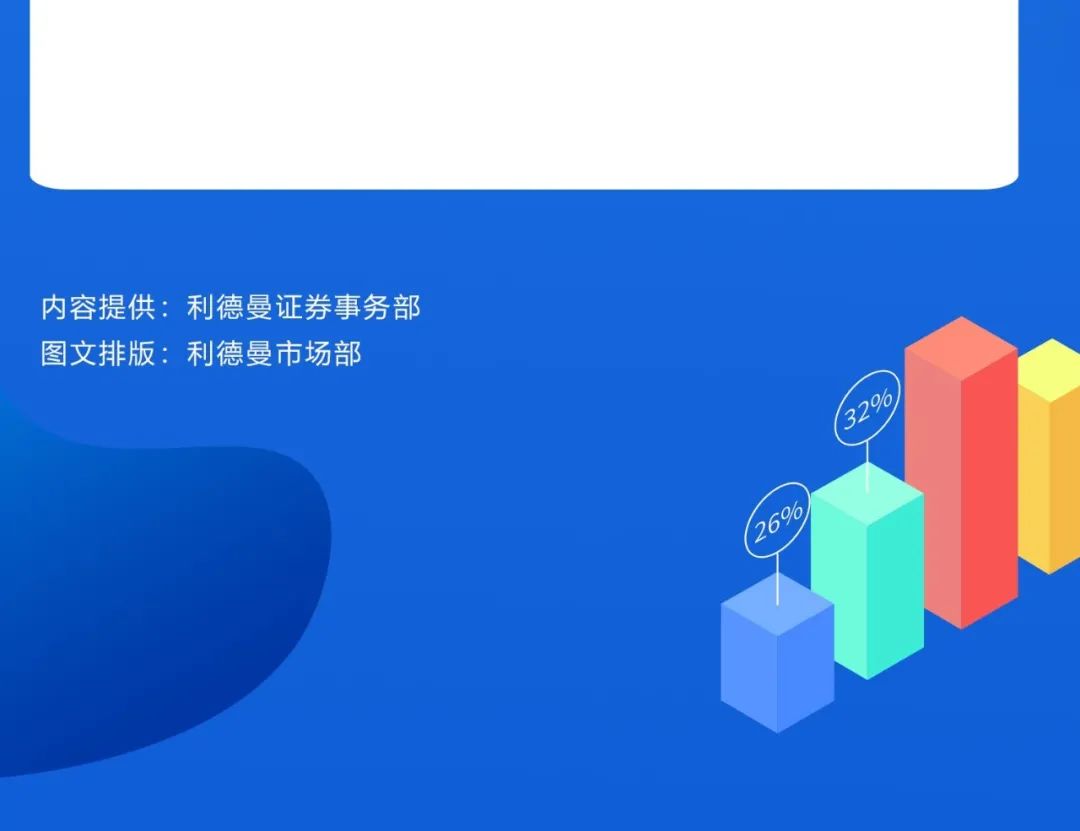 内容提供：利德曼证券事务部
图文排版：利德曼市场部

32%
26%